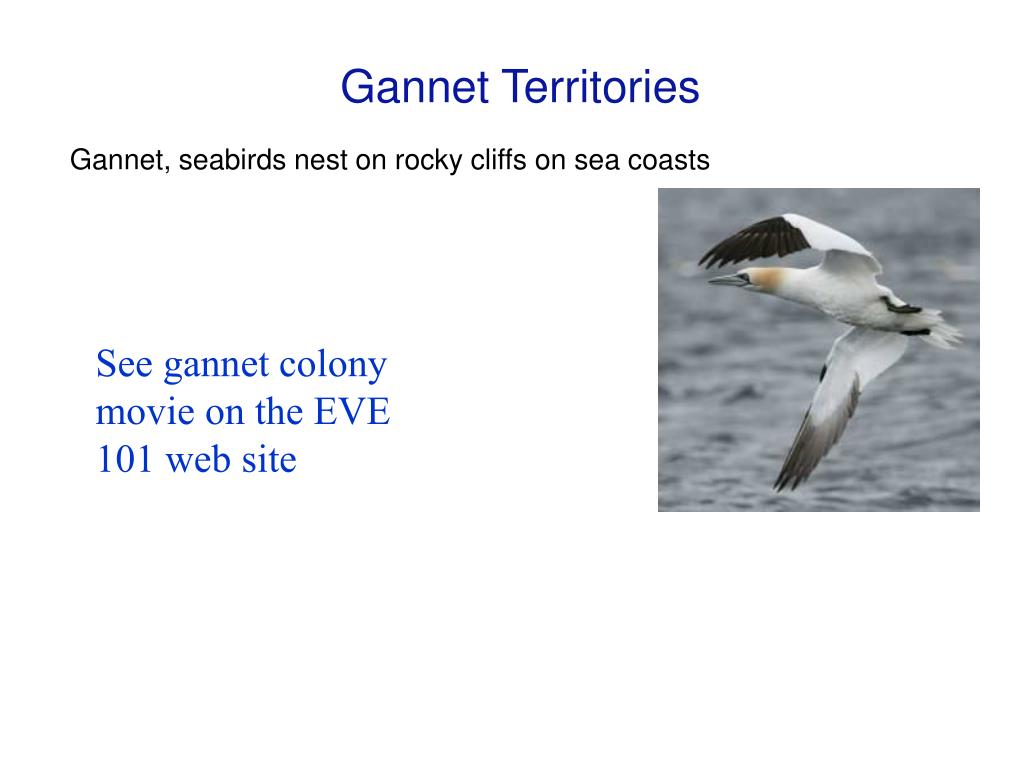 Gannet Territories

Gannet, seabirds nest on rocky cliffs on sea coasts

See gannet colony movie on the EVE 101 web site